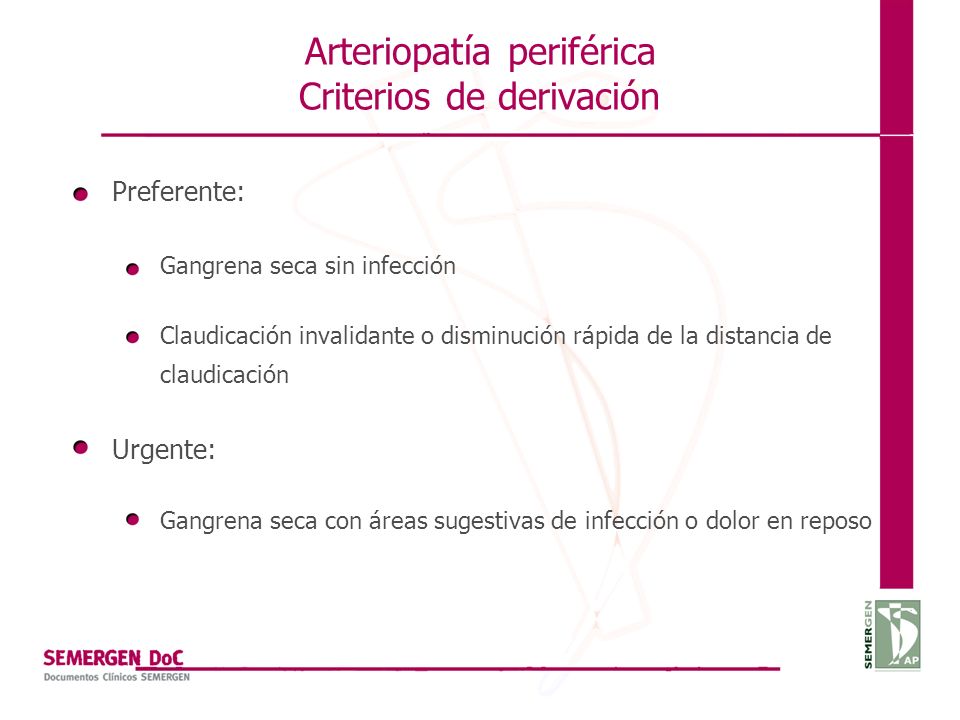 Arteriopatía periférica
Criterios de derivación

Preferente:

Gangrena seca sin infección

Claudicación invalidante o disminución rápida de la distancia de claudicación

Urgente:

Gangrena seca con áreas sugestivas de infección o dolor en reposo

SEMERGEN DoC
Documentos Clínicos SEMERGEN

SEMERGEN AP